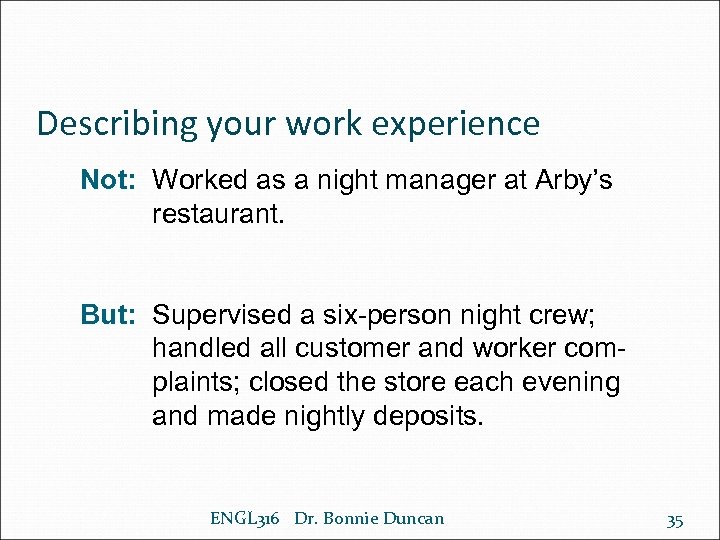 Describing your work experience

Not: Worked as a night manager at Arby's restaurant.

But: Supervised a six-person night crew; handled all customer and worker complaints; closed the store each evening and made nightly deposits.

ENGL316 Dr. Bonnie Duncan

35